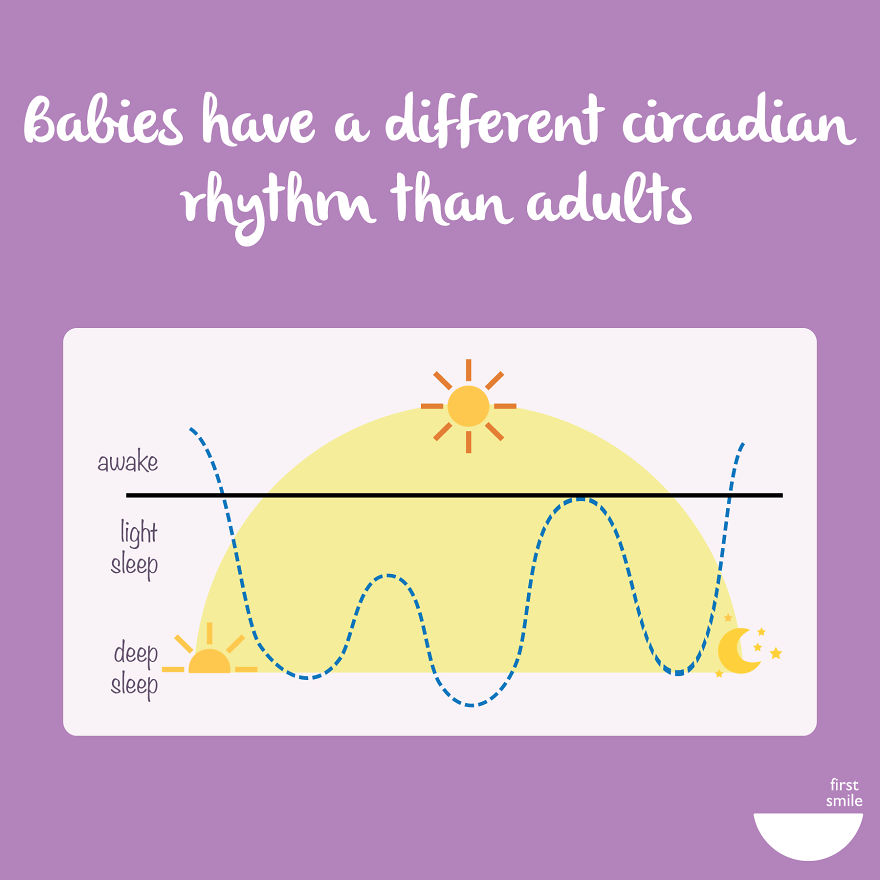 Babies have a different circadian rhythm than adults

awake

light sleep

deep sleep

first smile